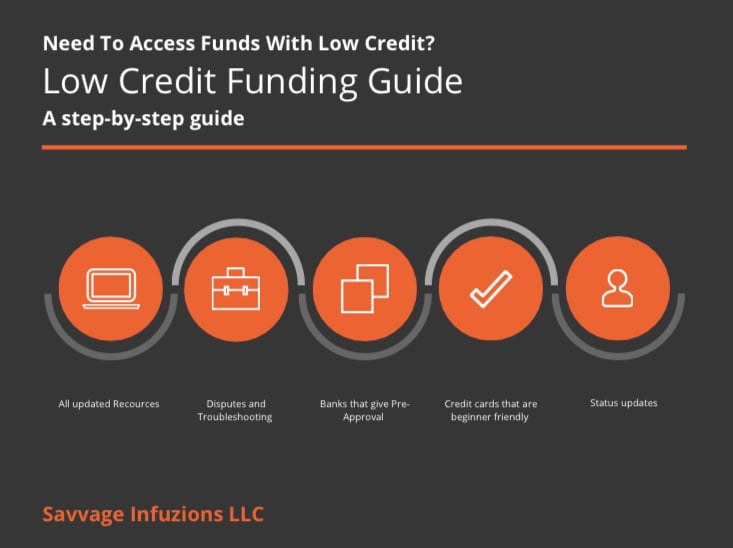 Need To Access Funds With Low Credit?

Low Credit Funding Guide

A step-by-step guide

All updated Recources

Disputes and Troubleshooting

Banks that give Pre-Approval

Credit cards that are beginner friendly

Status updates

Savvage Infuzions LLC